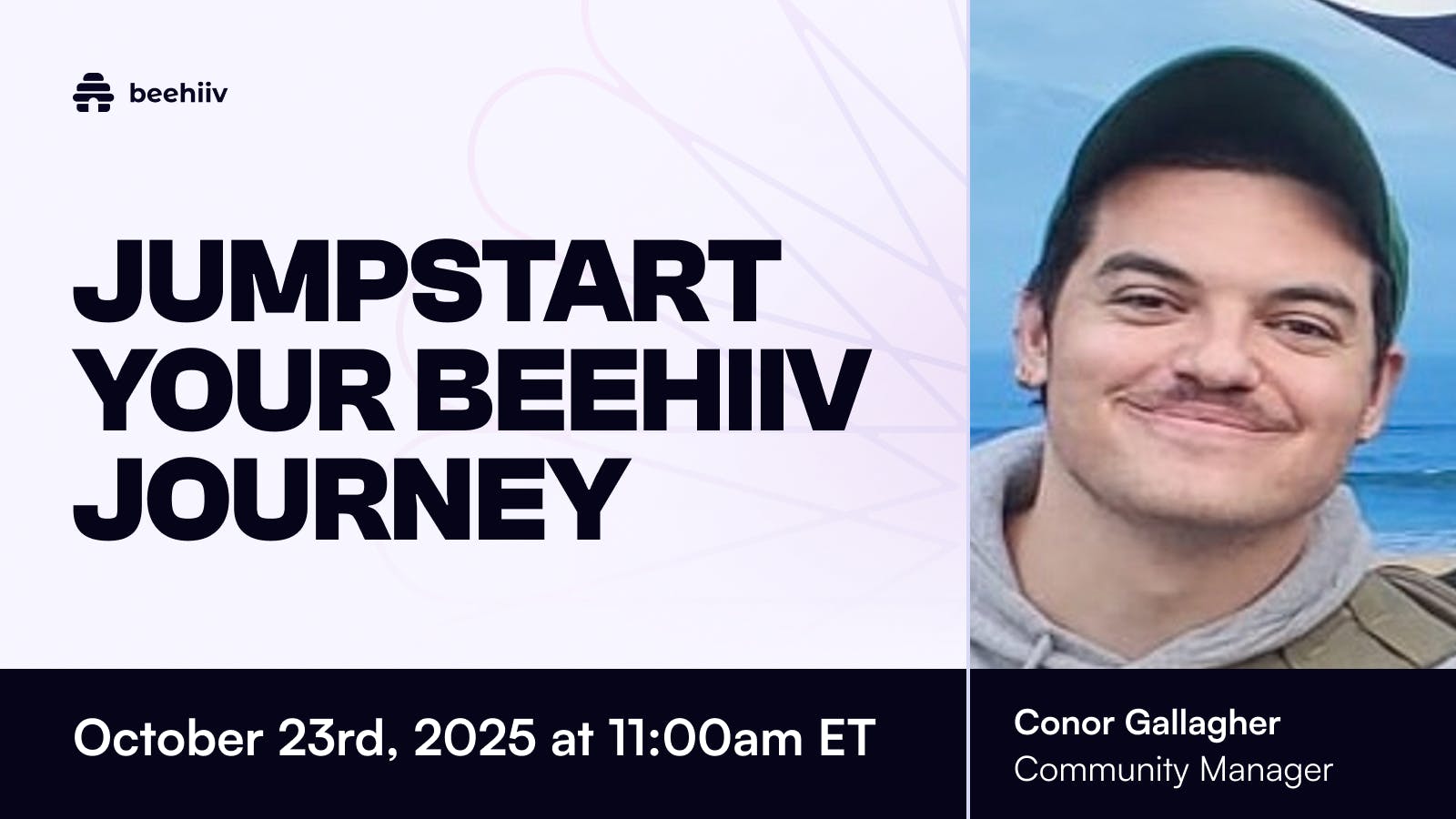 beehiiv

JUMPSTART YOUR BEEHIIV JOURNEY

October 23rd, 2025 at 11:00am ET

Conor Gallagher
Community Manager